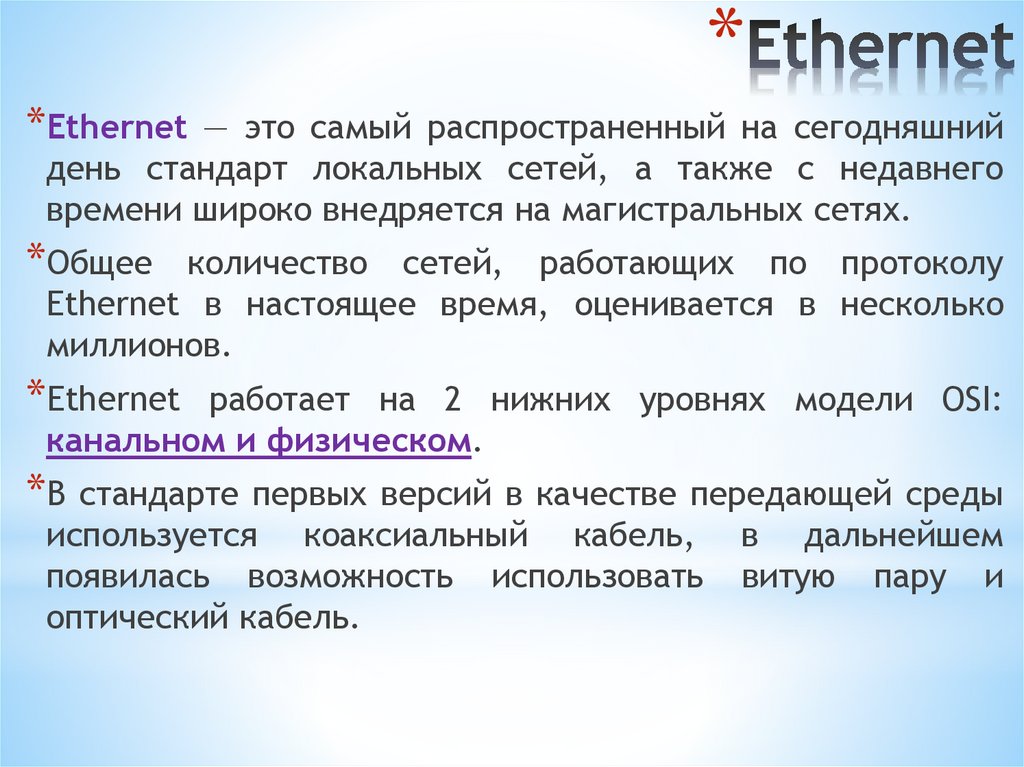 *Ethernet

*Ethernet — это самый распространенный на сегодняшний день стандарт локальных сетей, а также с недавнего времени широко внедряется на магистральных сетях.

*Общее количество сетей, работающих по протоколу Ethernet в настоящее время, оценивается в несколько миллионов.

*Ethernet работает на 2 нижних уровнях модели OSI: канальном и физическом.

*В стандарте первых версий в качестве передающей среды используется коаксиальный кабель, в дальнейшем появилась возможность использовать витую пару и оптический кабель.